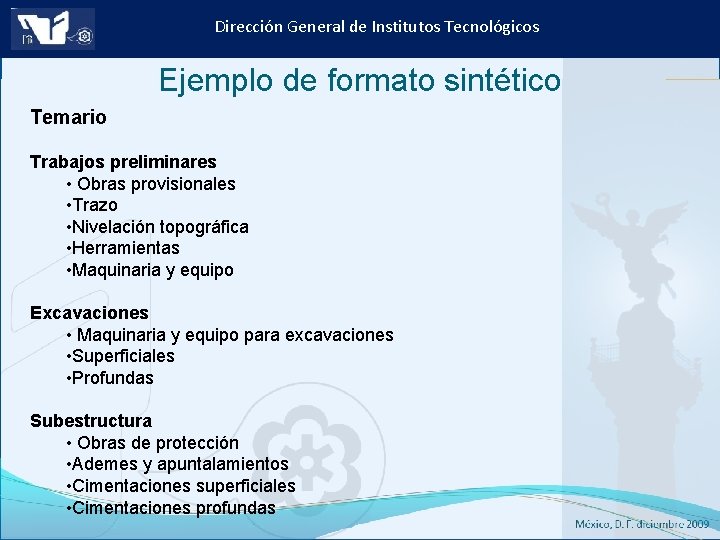 Dirección General de Institutos Tecnológicos

Ejemplo de formato sintético

Temario

Trabajos preliminares
• Obras provisionales
•Trazo
•Nivelación topográfica
•Herramientas
•Maquinaria y equipo

Excavaciones
• Maquinaria y equipo para excavaciones
•Superficiales
•Profundas

Subestructura
• Obras de protección
•Ademes y apuntalamientos
•Cimentaciones superficiales
•Cimentaciones profundas

México, D. F. diciembre 2009